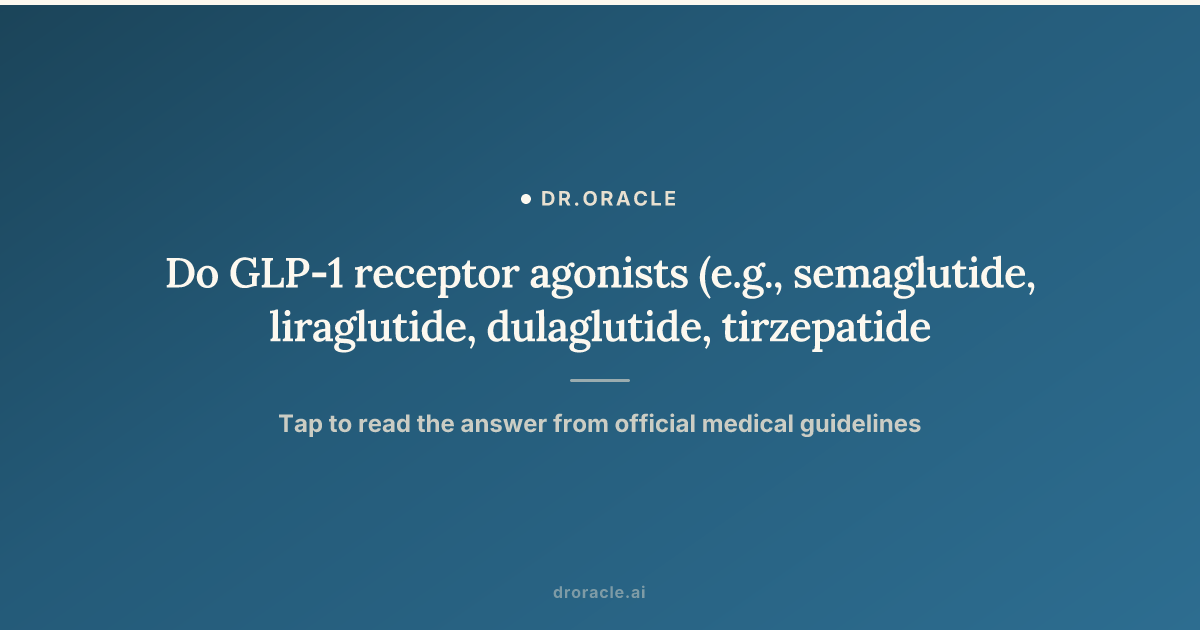 DR.ORACLE

Do GLP-1 receptor agonists (e.g., semaglutide, liraglutide, dulaglutide, tirzepatide

Tap to read the answer from official medical guidelines

droracle.ai